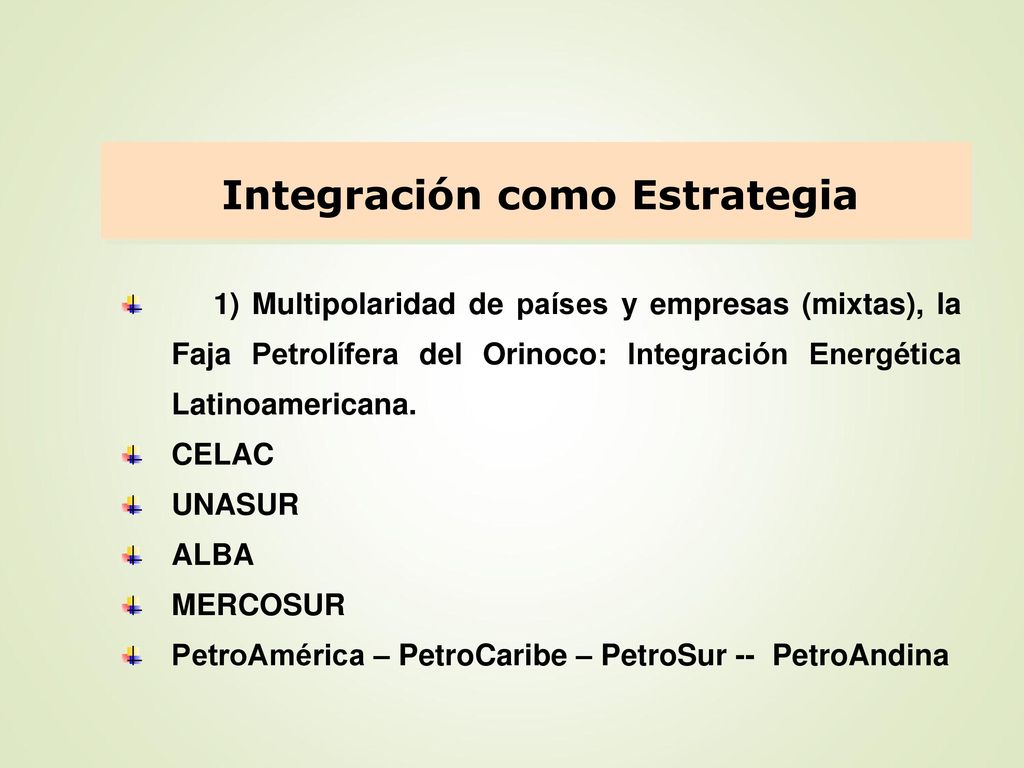 Integración como Estrategia

1) Multipolaridad de países y empresas (mixtas), la Faja Petrolífera del Orinoco: Integración Energética Latinoamericana.

CELAC

UNASUR

ALBA

MERCOSUR

PetroAmérica – PetroCaribe – PetroSur -- PetroAndina